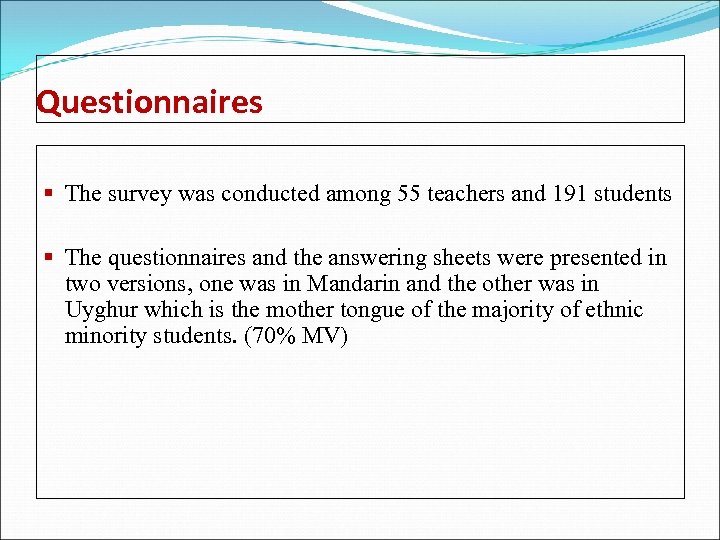 Questionnaires

▪ The survey was conducted among 55 teachers and 191 students

▪ The questionnaires and the answering sheets were presented in two versions, one was in Mandarin and the other was in Uyghur which is the mother tongue of the majority of ethnic minority students. (70% MV)